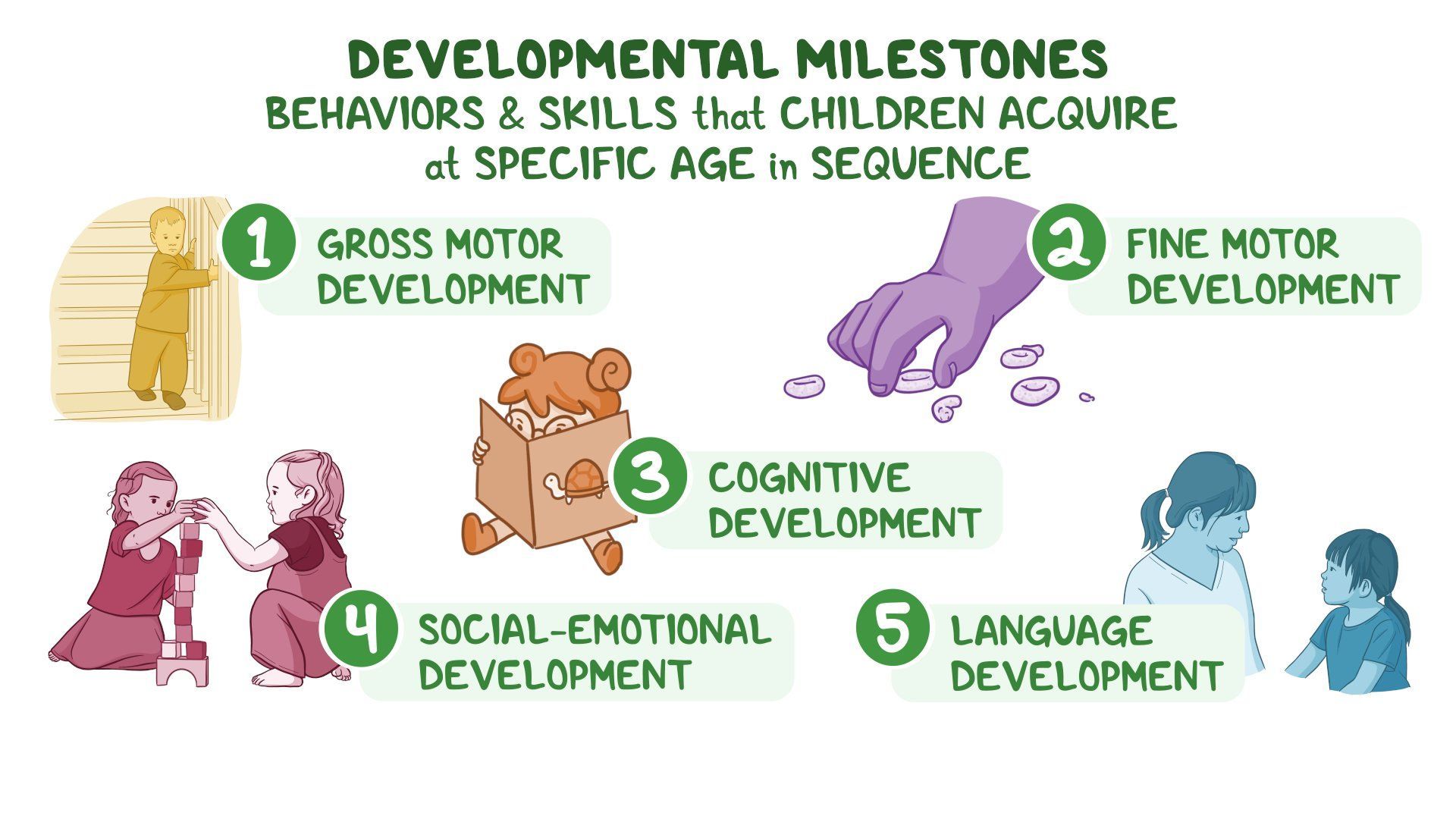 DEVELOPMENTAL MILESTONES
BEHAVIORS & SKILLS that CHILDREN ACQUIRE at SPECIFIC AGE in SEQUENCE

1 GROSS MOTOR DEVELOPMENT

2 FINE MOTOR DEVELOPMENT

3 COGNITIVE DEVELOPMENT

4 SOCIAL-EMOTIONAL DEVELOPMENT

5 LANGUAGE DEVELOPMENT